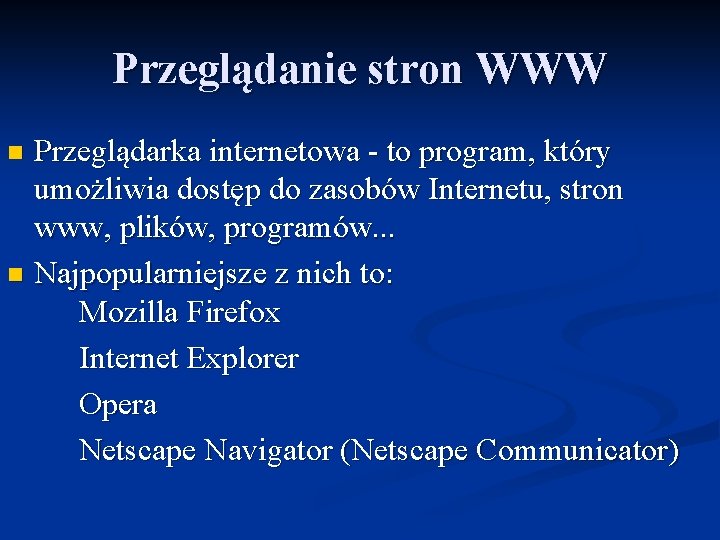 Przeglądanie stron WWW

Przeglądarka internetowa - to program, który umożliwia dostęp do zasobów Internetu, stron www, plików, programów...

Najpopularniejsze z nich to:
Mozilla Firefox
Internet Explorer
Opera
Netscape Navigator (Netscape Communicator)